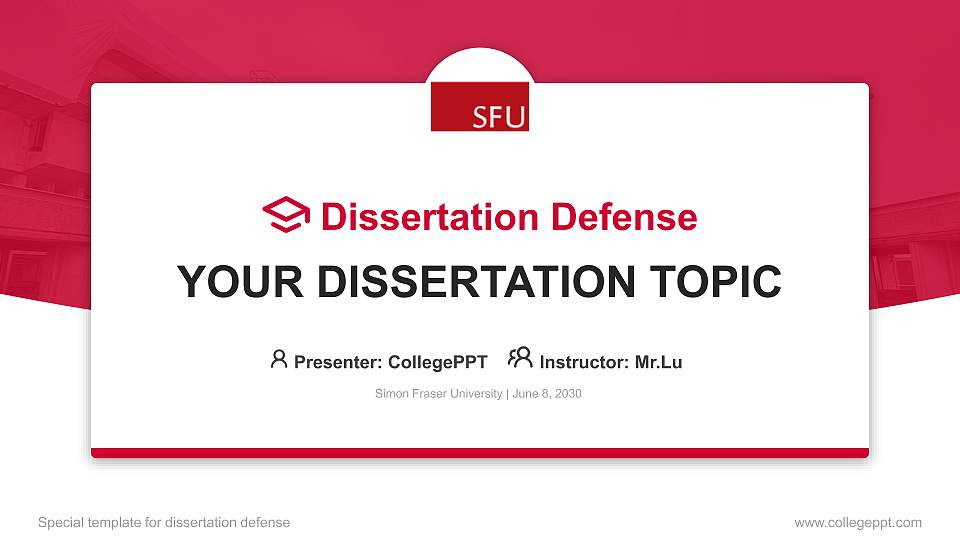 SFU

Dissertation Defense

YOUR DISSERTATION TOPIC

Presenter: CollegePPT Instructor: Mr.Lu

Simon Fraser University | June 8, 2030

Special template for dissertation defense

www.collegeppt.com